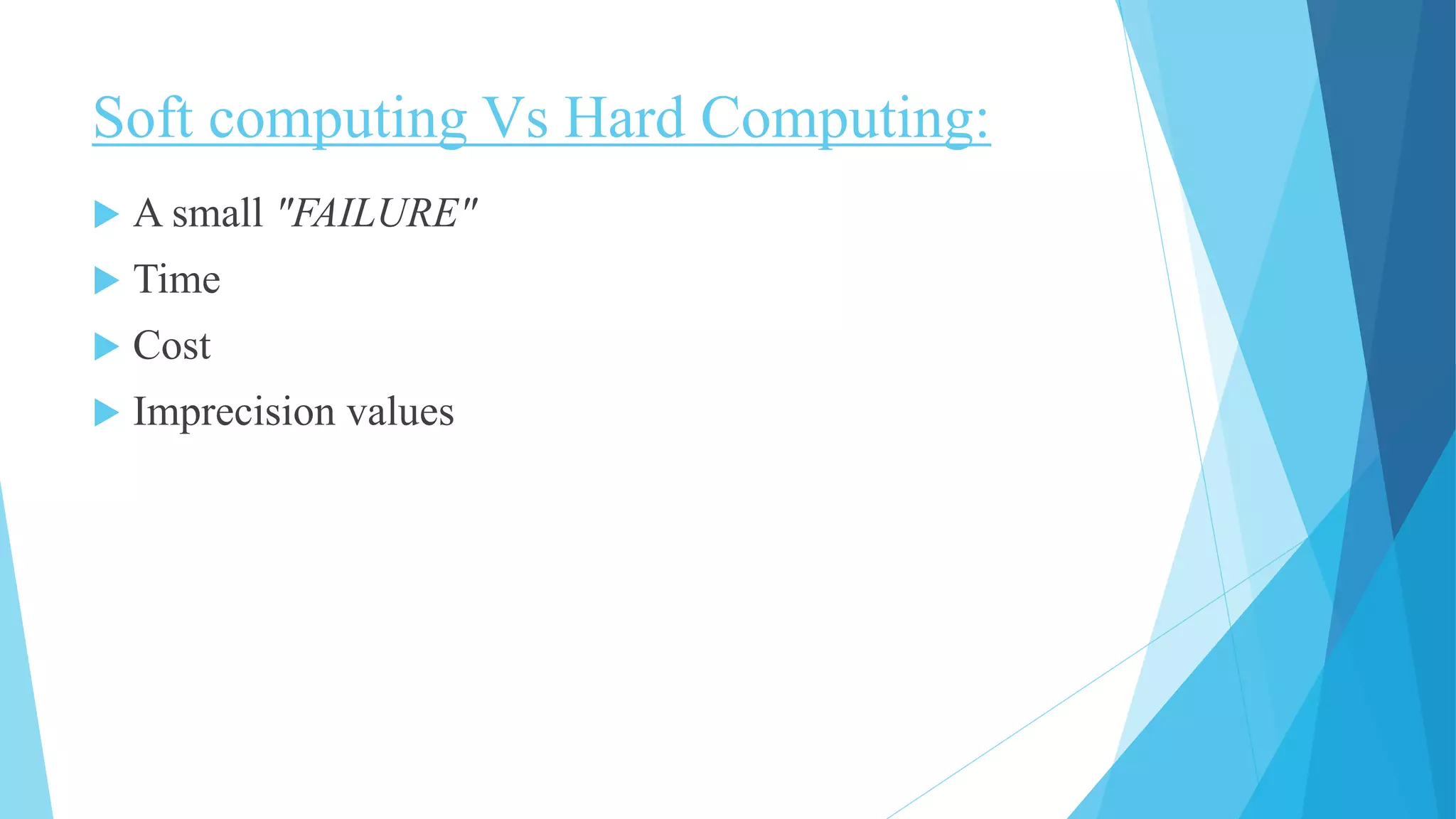 Soft computing Vs Hard Computing:

A small "FAILURE"

Time

Cost

Imprecision values